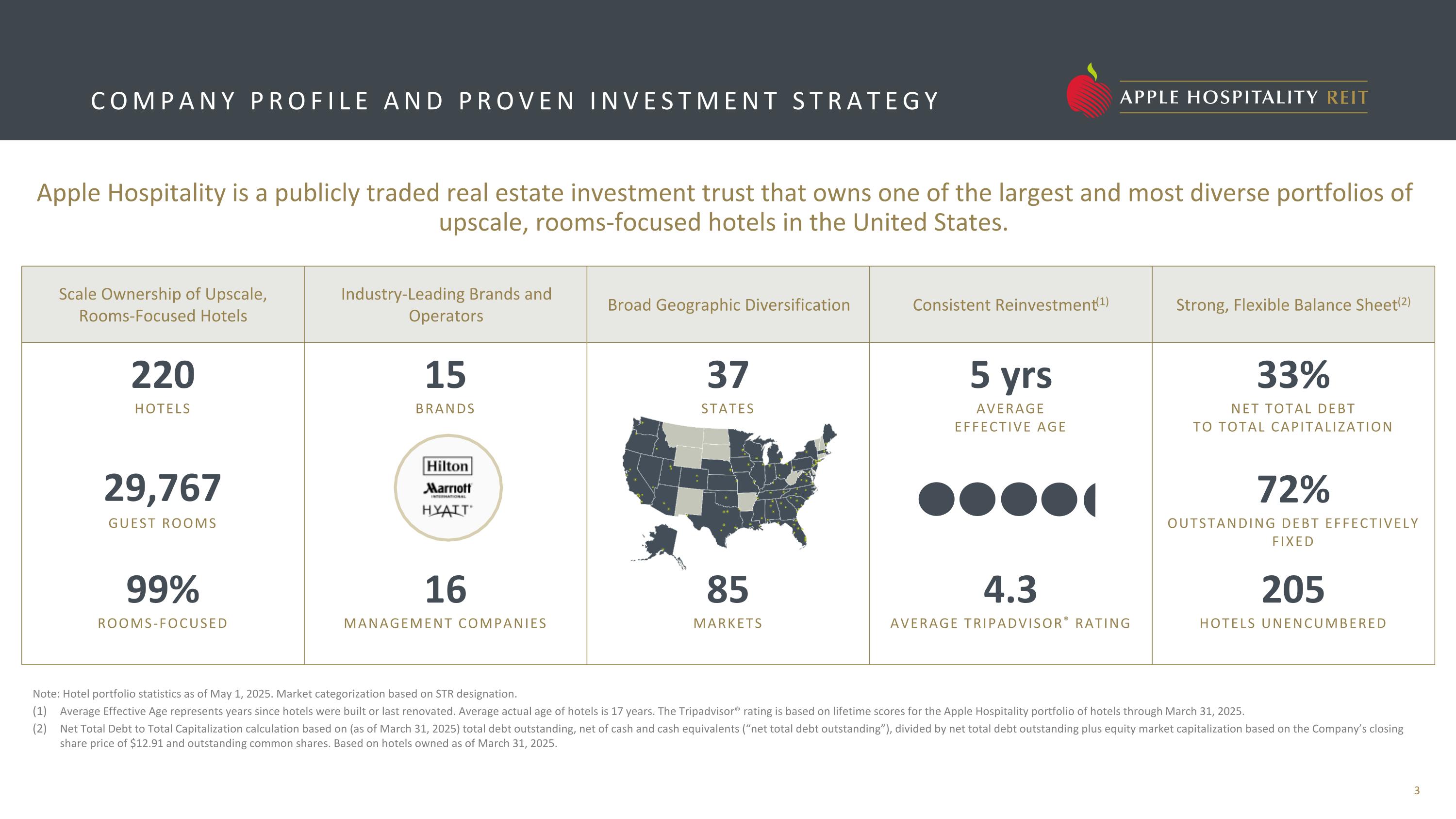 COMPANY PROFILE AND PROVEN INVESTMENT STRATEGY

APPLE HOSPITALITY REIT

Apple Hospitality is a publicly traded real estate investment trust that owns one of the largest and most diverse portfolios of upscale, rooms-focused hotels in the United States.

| Scale Ownership of Upscale, Rooms-Focused Hotels | Industry-Leading Brands and Operators | Broad Geographic Diversification | Consistent Reinvestment$^{(1)}$ | Strong, Flexible Balance Sheet$^{(2)}$ |
|---|---|---|---|---|
| 220 HOTELS | 15 BRANDS | 37 STATES | 5 yrs AVERAGE EFFECTIVE AGE | 33% NET TOTAL DEBT TO TOTAL CAPITALIZATION |
| 29,767 GUEST ROOMS | Hilton Marriott INTERNATIONAL HYATT | | | 72% OUTSTANDING DEBT EFFECTIVELY FIXED |
| 99% ROOMS-FOCUSED | 16 MANAGEMENT COMPANIES | 85 MARKETS | 4.3 AVERAGE TRIPADVISOR® RATING | 205 HOTELS UNENCUMBERED |

Note: Hotel portfolio statistics as of May 1, 2025. Market categorization based on STR designation.
(1) Average Effective Age represents years since hotels were built or last renovated. Average actual age of hotels is 17 years. The Tripadvisor® rating is based on lifetime scores for the Apple Hospitality portfolio of hotels through March 31, 2025.
(2) Net Total Debt to Total Capitalization calculation based on (as of March 31, 2025) total debt outstanding, net of cash and cash equivalents (“net total debt outstanding”), divided by net total debt outstanding plus equity market capitalization based on the Company’s closing share price of $12.91 and outstanding common shares. Based on hotels owned as of March 31, 2025.

3